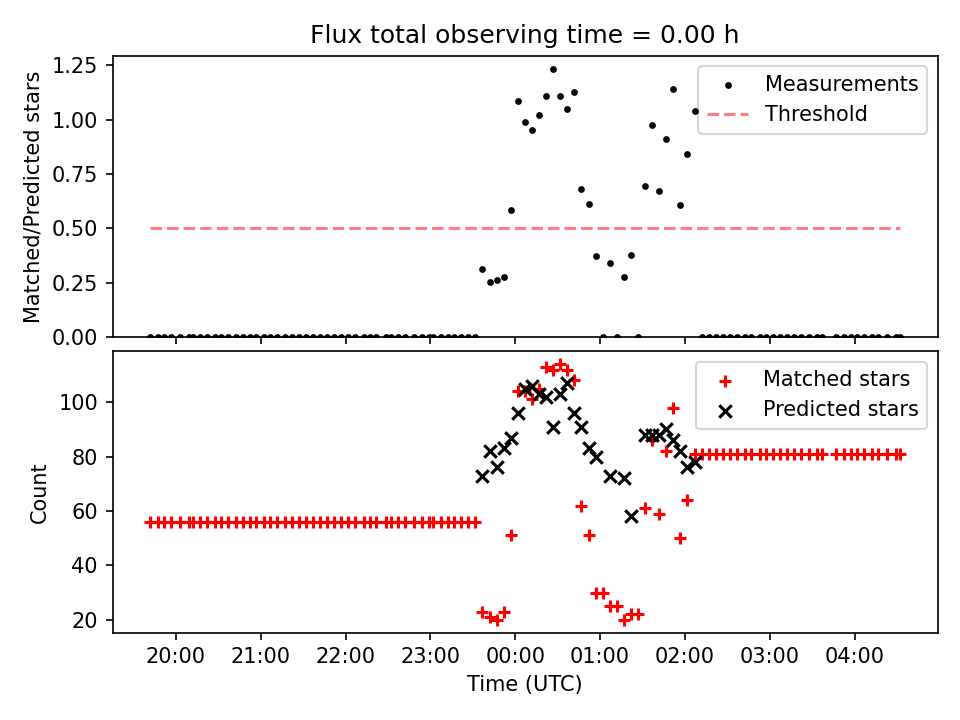 Flux total observing time = 0.00 h

Matched/Predicted stars

1.25
1.00
0.75
0.50
0.25
0.00

Measurements
Threshold

Count

100
80
60
40
20

Matched stars
Predicted stars

20:00 21:00 22:00 23:00 00:00 01:00 02:00 03:00 04:00

Time (UTC)